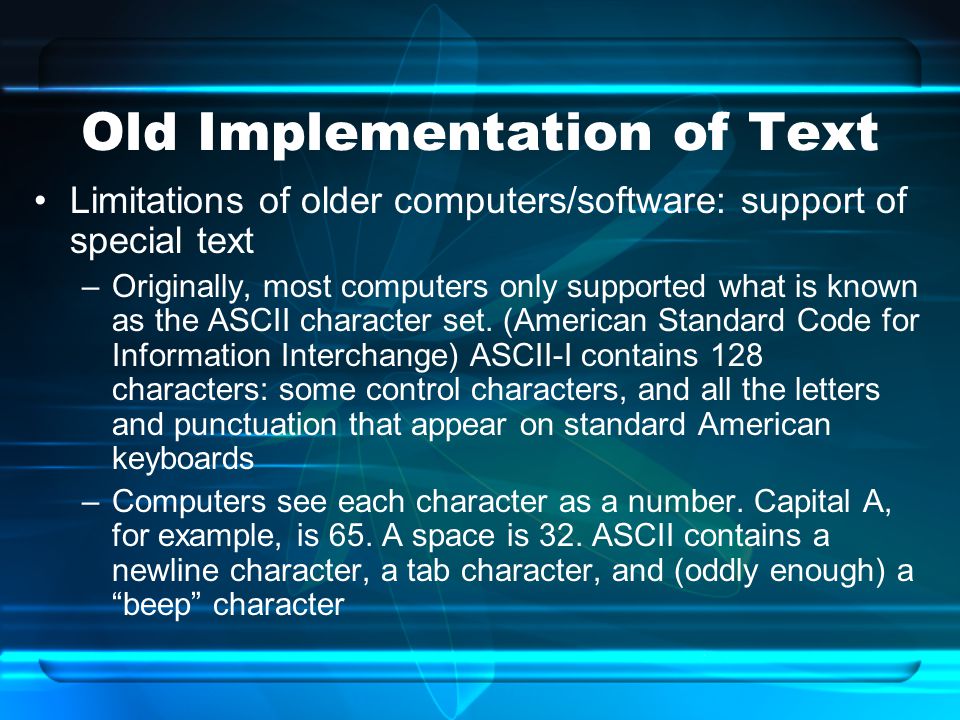 Old Implementation of Text

• Limitations of older computers/software: support of special text

– Originally, most computers only supported what is known as the ASCII character set. (American Standard Code for Information Interchange) ASCII-I contains 128 characters: some control characters, and all the letters and punctuation that appear on standard American keyboards

– Computers see each character as a number. Capital A, for example, is 65. A space is 32. ASCII contains a newline character, a tab character, and (oddly enough) a “beep” character